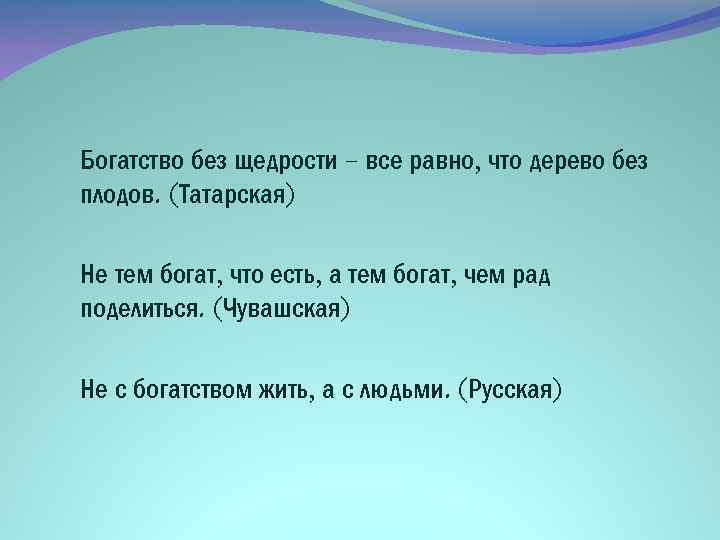 Богатство без щедрости – все равно, что дерево без плодов. (Татарская)

Не тем богат, что есть, а тем богат, чем рад поделиться. (Чувашская)

Не с богатством жить, а с людьми. (Русская)